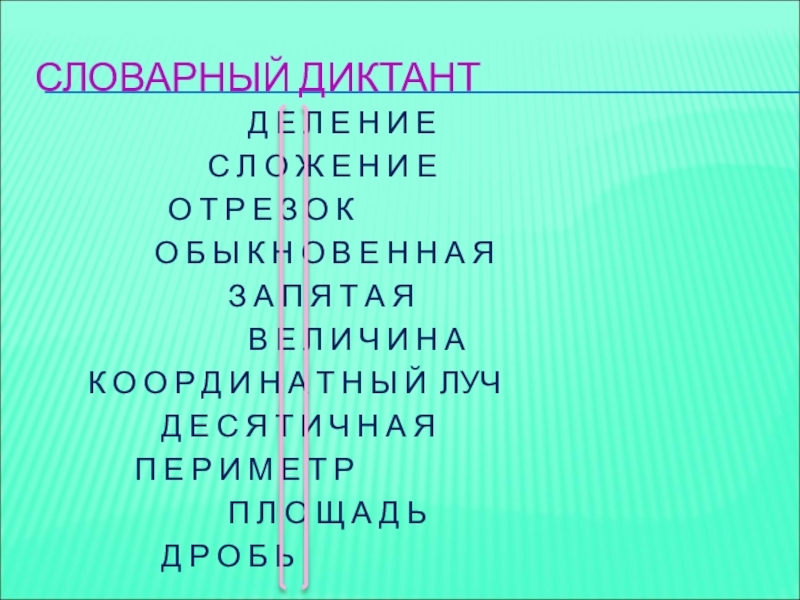 СЛОВАРНЫЙ ДИКТАНТ

Д Е Л Е Н И Е
С Л О Ж Е Н И Е
О Т Р Е З О К
О Б Ы К Н О В Е Н Н А Я
З А П Я Т А Я
В Е Л И Ч И Н А
К О О Р Д И Н А Т Н Ы Й ЛУЧ
Д Е С Я Т И Ч Н А Я
П Е Р И М Е Т Р
П Л О Щ А Д Ь
Д Р О Б Ь